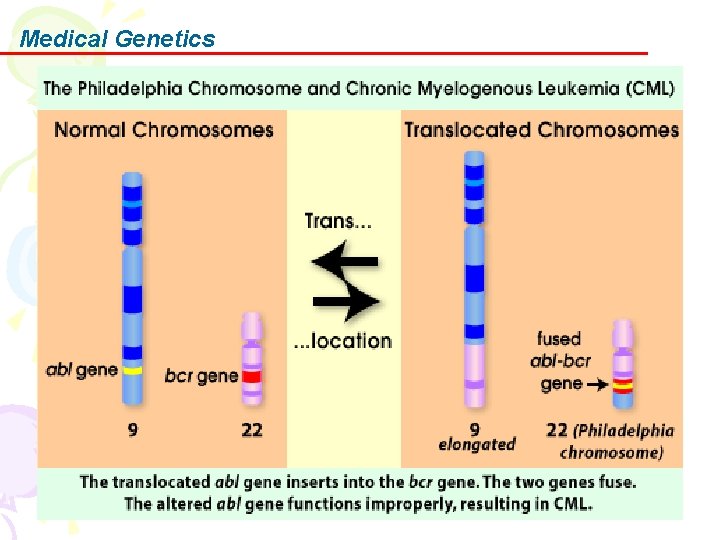 Medical Genetics

The Philadelphia Chromosome and Chronic Myelogenous Leukemia (CML)

Normal Chromosomes

abl gene

bcr gene

9

22

Trans...

...location

Translocated Chromosomes

fused abl-bcr gene

9 elongated

22 (Philadelphia chromosome)

The translocated abl gene inserts into the bcr gene. The two genes fuse. The altered abl gene functions improperly, resulting in CML.